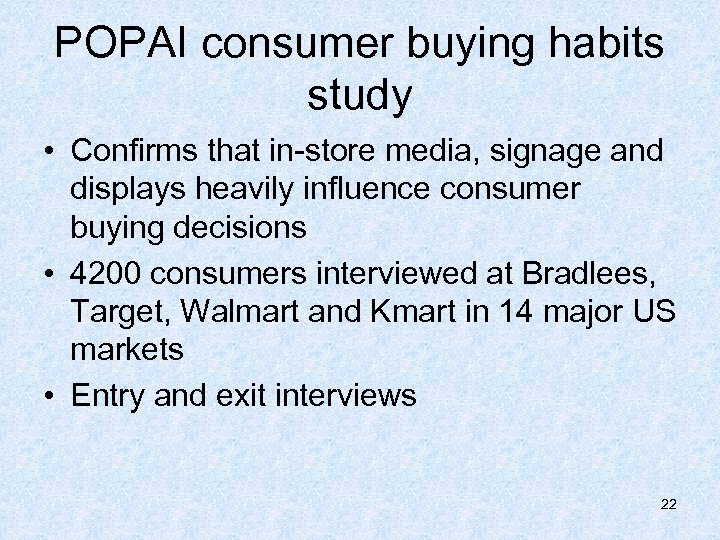 POPAI consumer buying habits study

• Confirms that in-store media, signage and displays heavily influence consumer buying decisions
• 4200 consumers interviewed at Bradlees, Target, Walmart and Kmart in 14 major US markets
• Entry and exit interviews

22